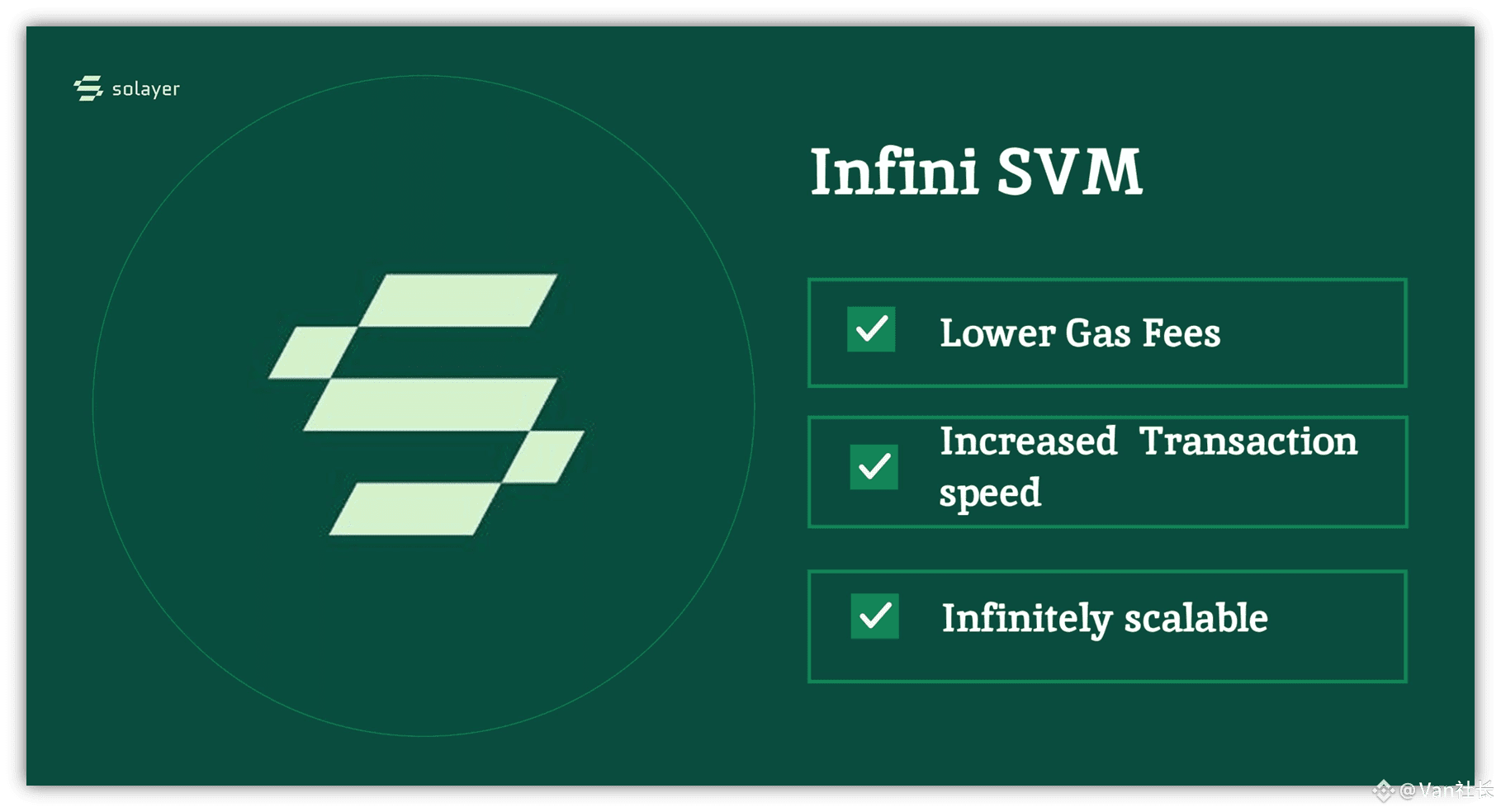 solayer

Infini SVM

Lower Gas Fees

Increased Transaction speed

Infinitely scalable

@Van社长